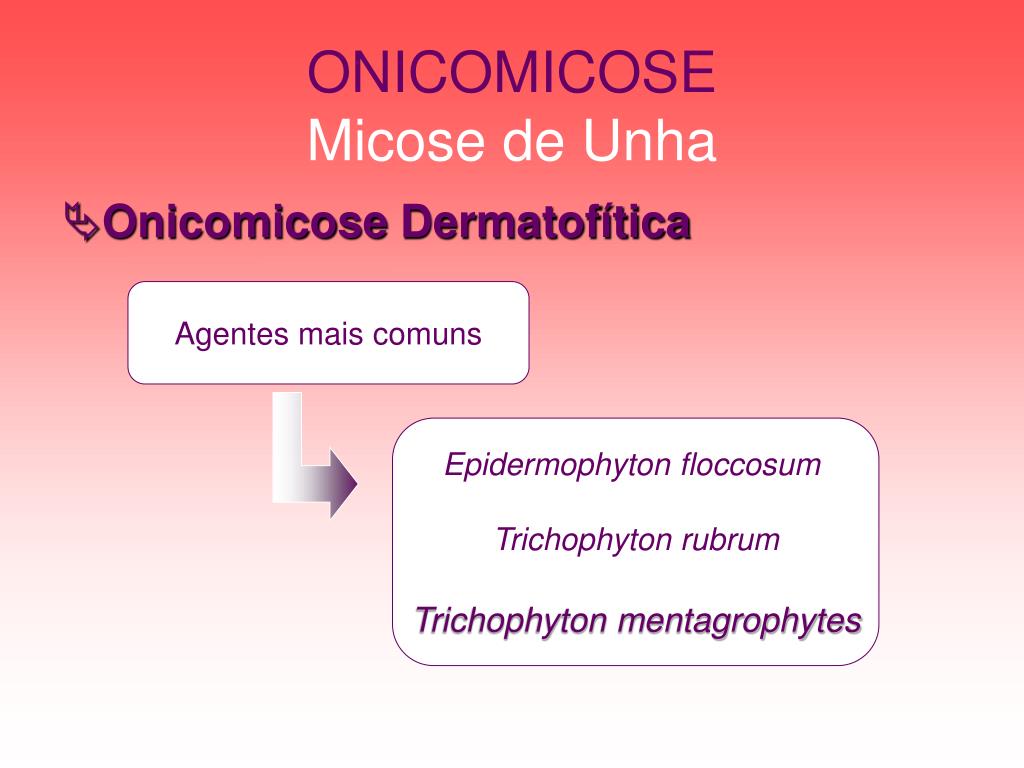 ONICOMICOSE
Micose de Unha

Onicomicose Dermatofítica

Agentes mais comuns

Epidermophyton floccosum

Trichophyton rubrum

Trichophyton mentagrophytes